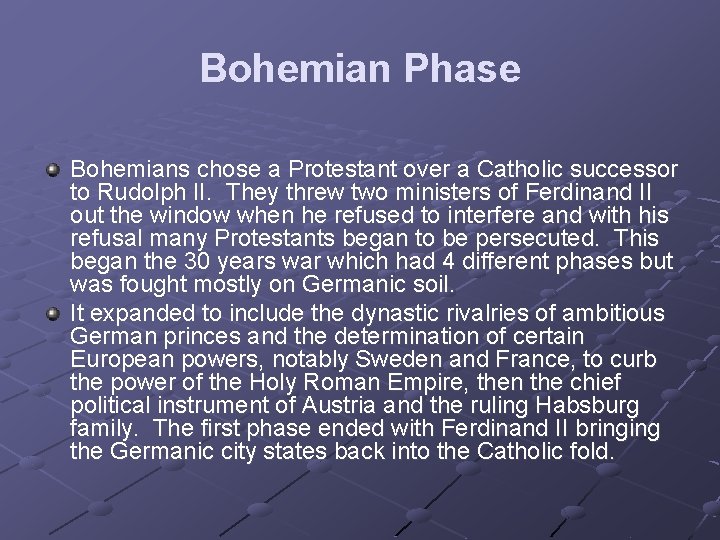 Bohemian Phase

Bohemians chose a Protestant over a Catholic successor to Rudolph II. They threw two ministers of Ferdinand II out the window when he refused to interfere and with his refusal many Protestants began to be persecuted. This began the 30 years war which had 4 different phases but was fought mostly on Germanic soil.

It expanded to include the dynastic rivalries of ambitious German princes and the determination of certain European powers, notably Sweden and France, to curb the power of the Holy Roman Empire, then the chief political instrument of Austria and the ruling Habsburg family. The first phase ended with Ferdinand II bringing the Germanic city states back into the Catholic fold.